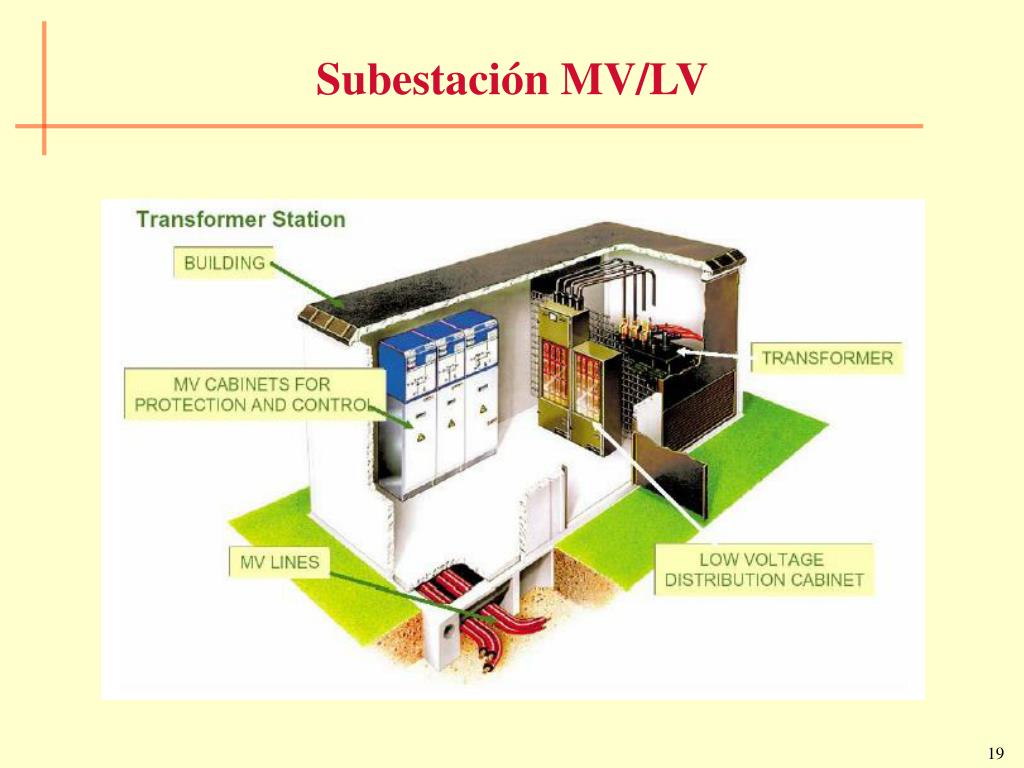 Subestación MV/LV

Transformer Station

BUILDING

MV CABINETS FOR PROTECTION AND CONTROL

TRANSFORMER

MV LINES

LOW VOLTAGE DISTRIBUTION CABINET

19